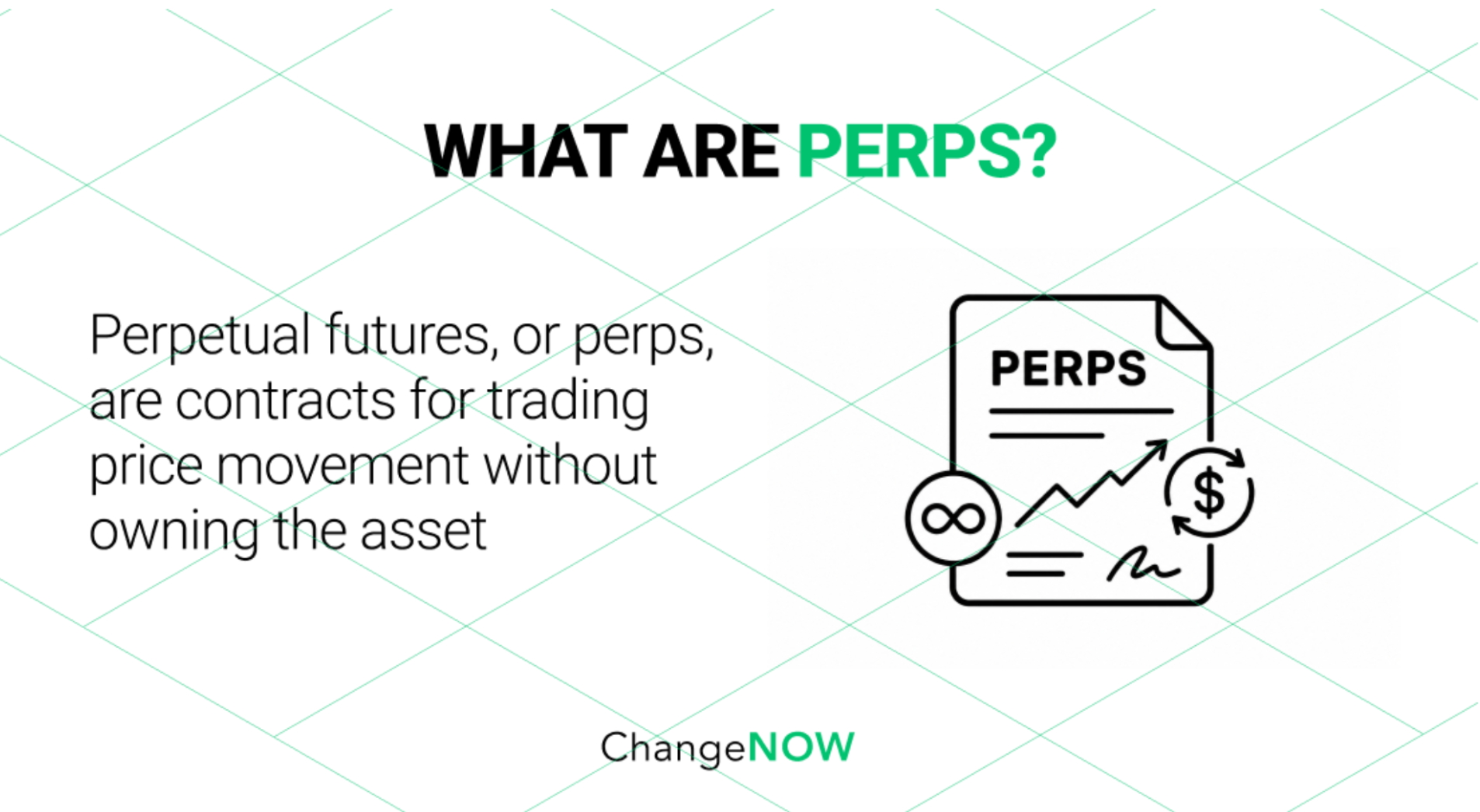 WHAT ARE PERPS?

Perpetual futures, or perps, are contracts for trading price movement without owning the asset

PERPS

$

ChangeNOW